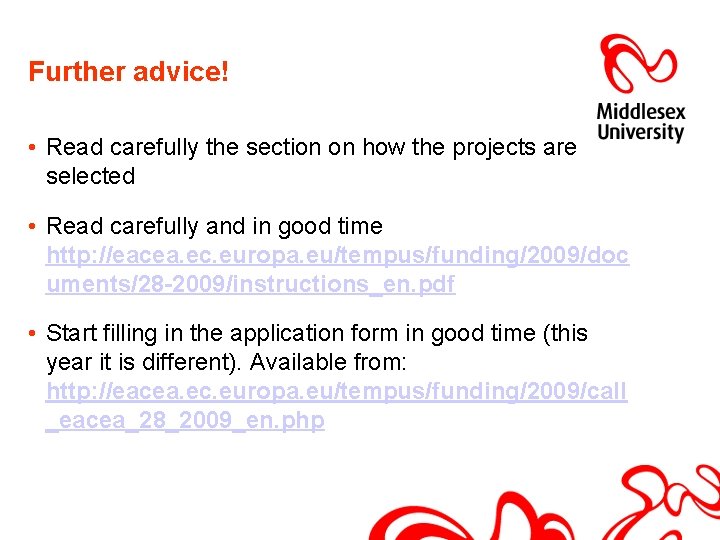 Further advice!

Middlesex University

• Read carefully the section on how the projects are selected

• Read carefully and in good time http://eacea.ec.europa.eu/tempus/funding/2009/documents/28-2009/instructions_en.pdf

• Start filling in the application form in good time (this year it is different). Available from: http://eacea.ec.europa.eu/tempus/funding/2009/call_eacea_28_2009_en.php